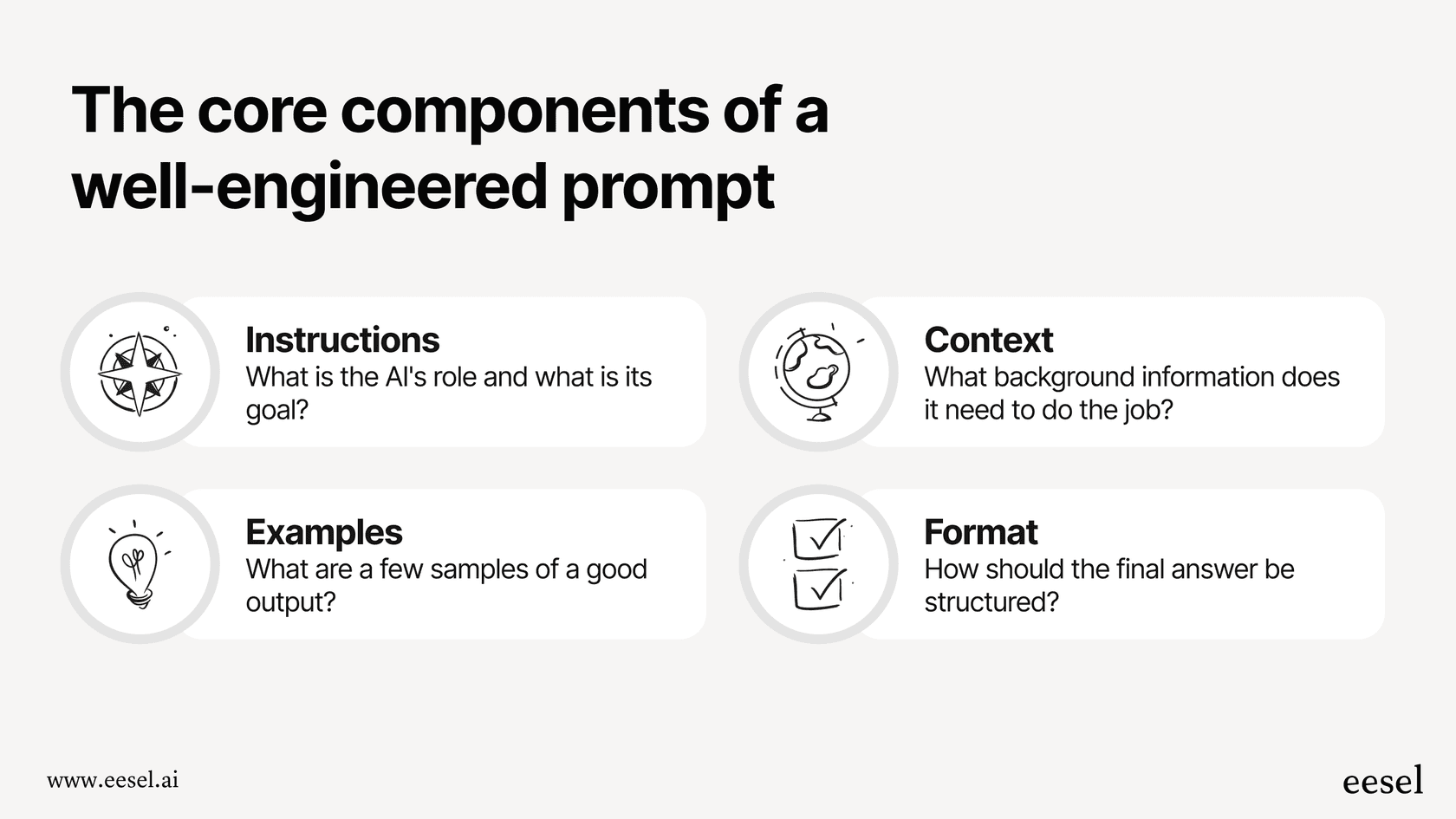 The core components of a well-engineered prompt

Instructions
What is the AI's role and what is its goal?

Context
What background information does it need to do the job?

Examples
What are a few samples of a good output?

Format
How should the final answer be structured?

www.eesel.ai

eesel